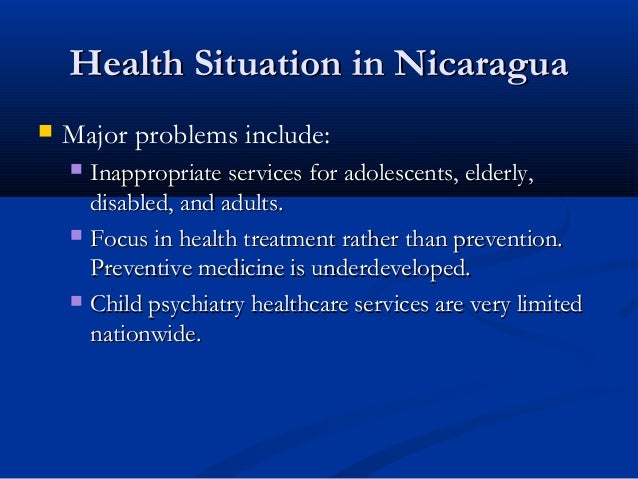 Health Situation in Nicaragua

Major problems include:

Inappropriate services for adolescents, elderly, disabled, and adults.

Focus in health treatment rather than prevention. Preventive medicine is underdeveloped.

Child psychiatry healthcare services are very limited nationwide.